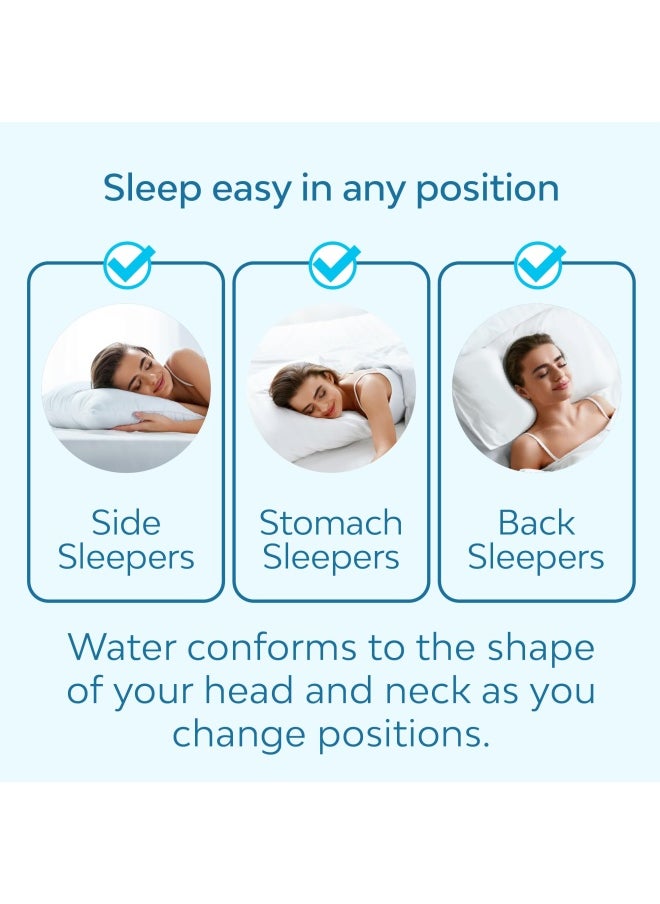 Sleep easy in any position

Side Sleepers

Stomach Sleepers

Back Sleepers

Water conforms to the shape of your head and neck as you change positions.